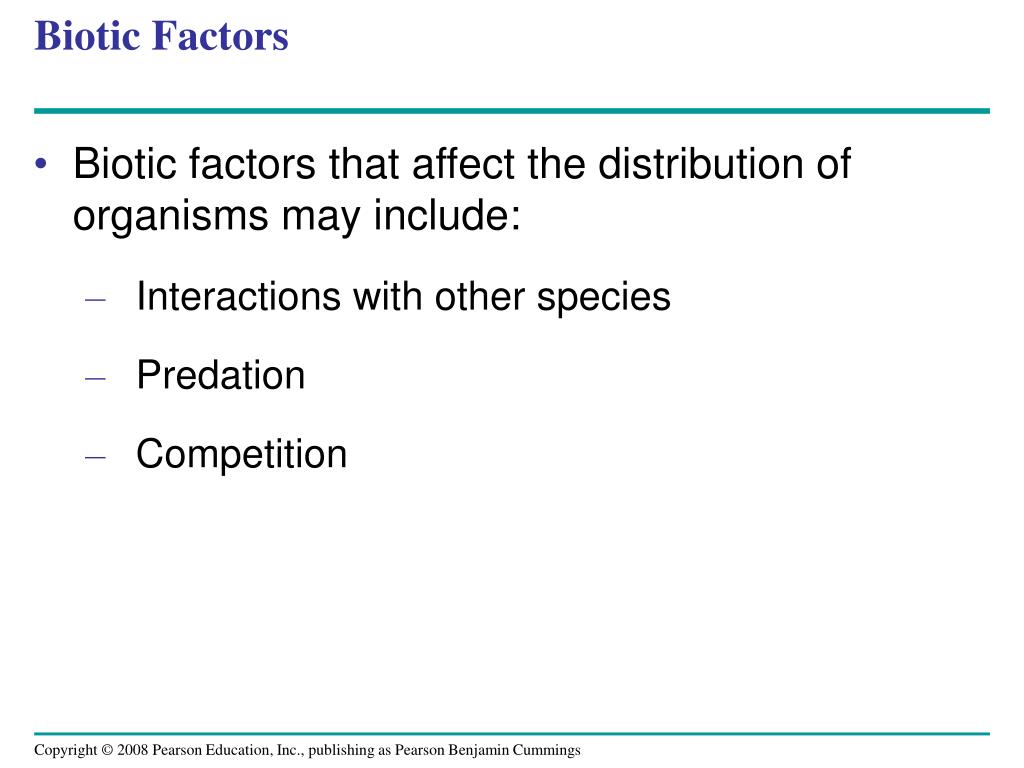 Biotic Factors

• Biotic factors that affect the distribution of organisms may include:

– Interactions with other species

– Predation

– Competition

Copyright © 2008 Pearson Education, Inc., publishing as Pearson Benjamin Cummings